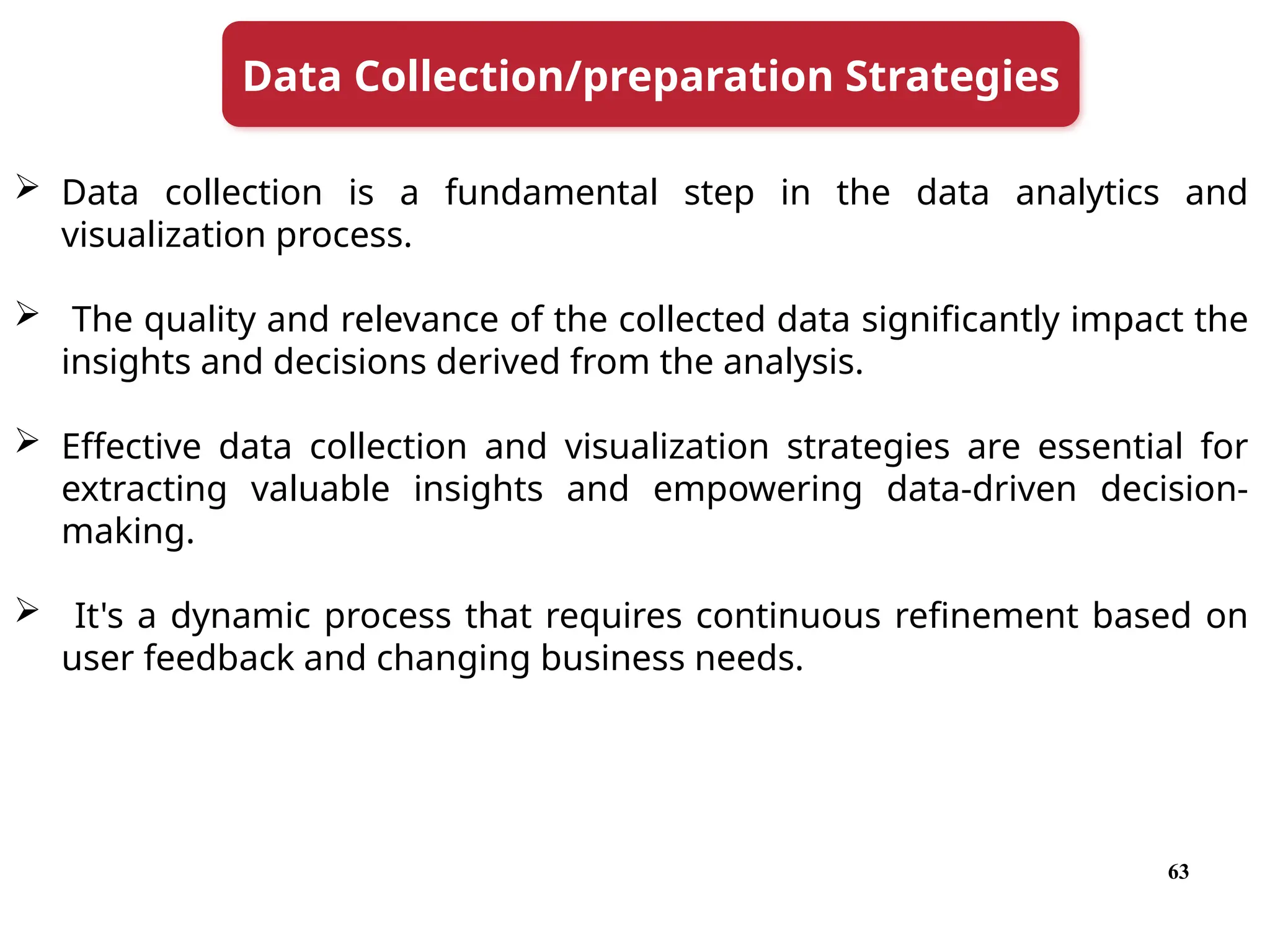 Data Collection/preparation Strategies

➢ Data collection is a fundamental step in the data analytics and visualization process.

➢ The quality and relevance of the collected data significantly impact the insights and decisions derived from the analysis.

➢ Effective data collection and visualization strategies are essential for extracting valuable insights and empowering data-driven decision-making.

➢ It's a dynamic process that requires continuous refinement based on user feedback and changing business needs.

63